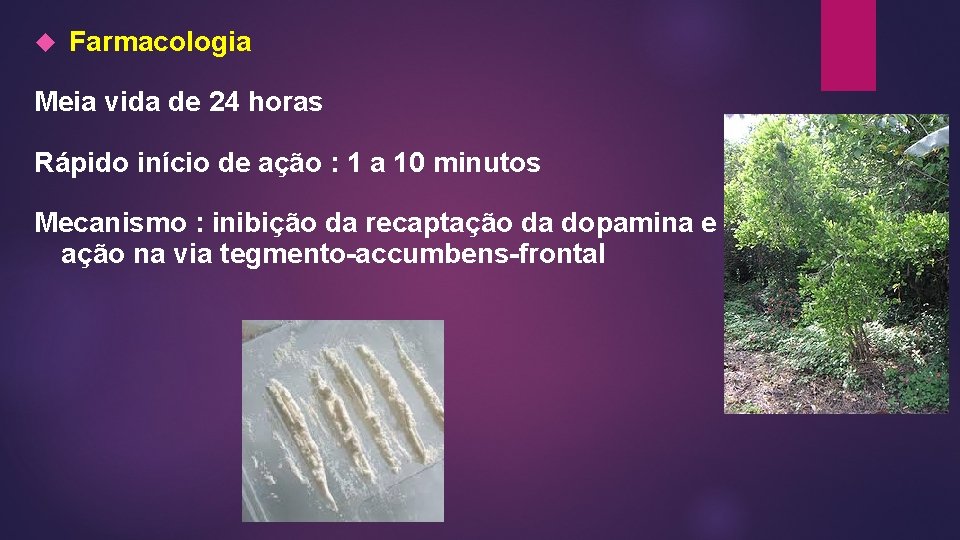 Farmacologia

Meia vida de 24 horas

Rápido início de ação : 1 a 10 minutos

Mecanismo : inibição da recaptação da dopamina e ação na via tegmento-accumbens-frontal